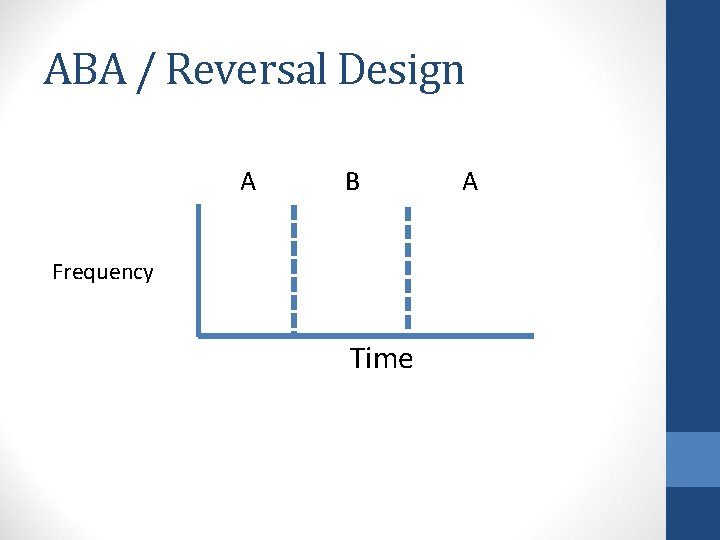 ABA / Reversal Design

A B A

Frequency

Time